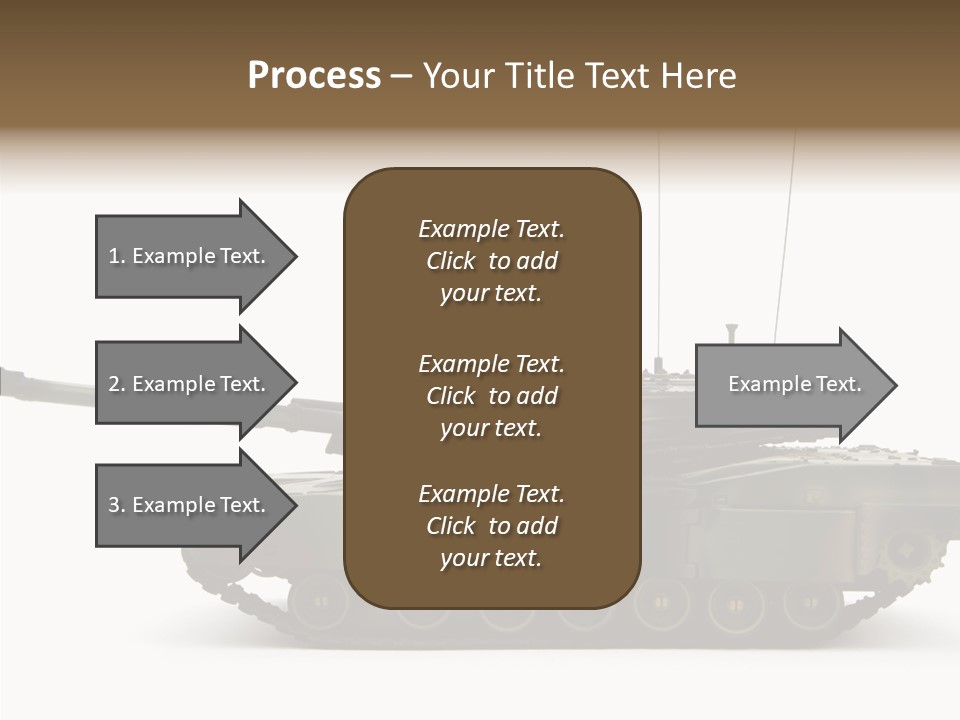 Process – Your Title Text Here

1. Example Text.

2. Example Text.

3. Example Text.

Example Text. Click to add your text.

Example Text. Click to add your text.

Example Text. Click to add your text.

Example Text.